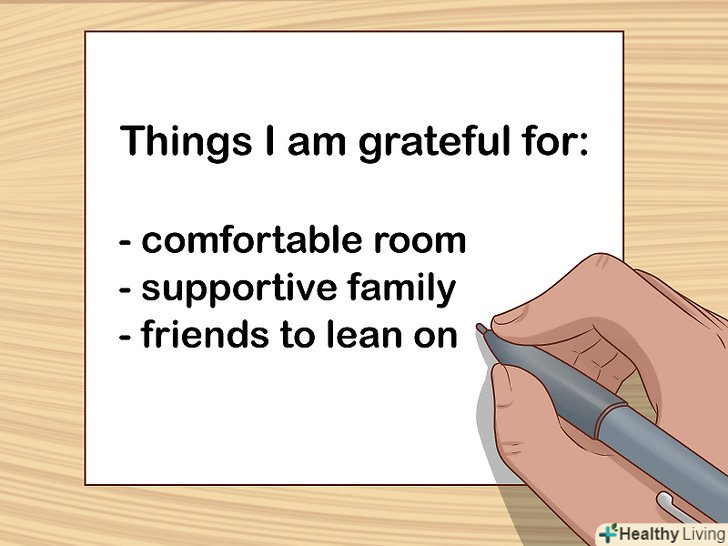 Things I am grateful for:

- comfortable room
- supportive family
- friends to lean on

Healthy Living